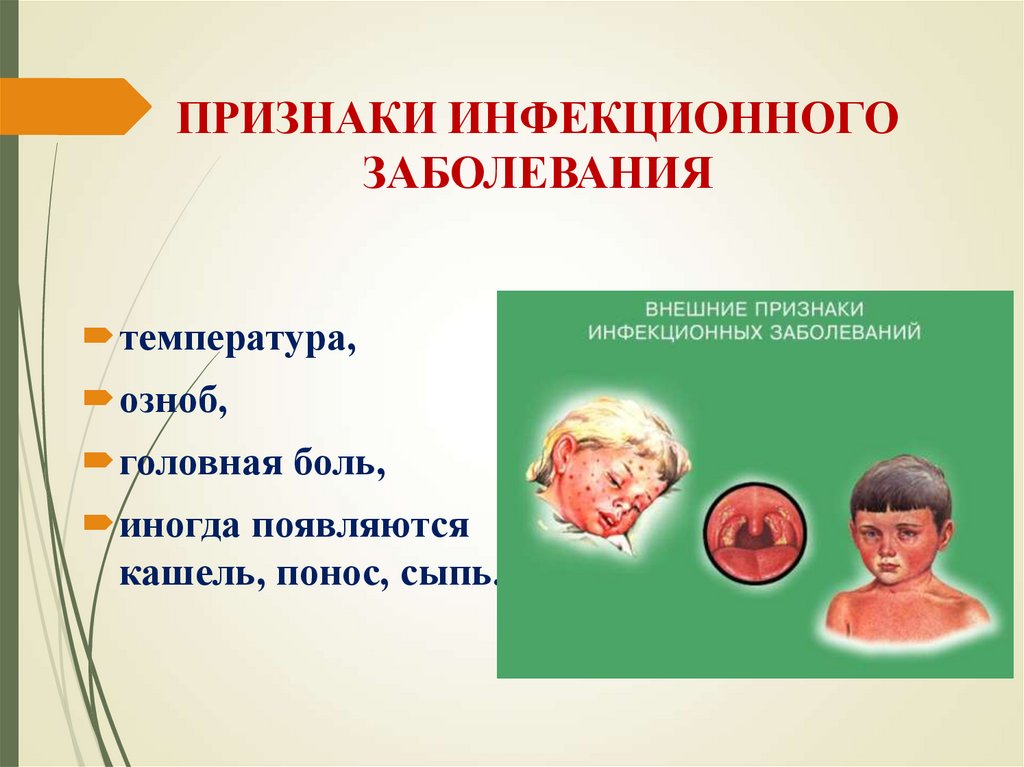 ПРИЗНАКИ ИНФЕКЦИОННОГО ЗАБОЛЕВАНИЯ

температура,

озноб,

головная боль,

иногда появляются кашель, понос, сыпь.

ВНЕШНИЕ ПРИЗНАКИ ИНФЕКЦИОННЫХ ЗАБОЛЕВАНИЙ